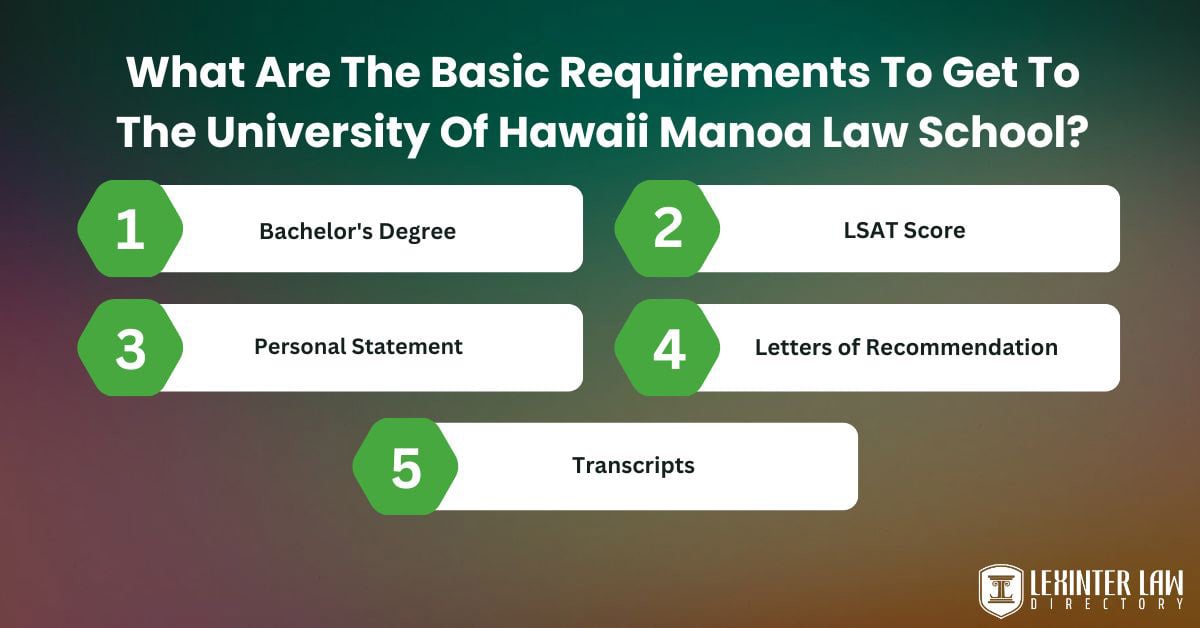 What Are The Basic Requirements To Get To The University Of Hawaii Manoa Law School?

1 Bachelor's Degree

2 LSAT Score

3 Personal Statement

4 Letters of Recommendation

5 Transcripts

LEXINTER LAW DIRECTORY